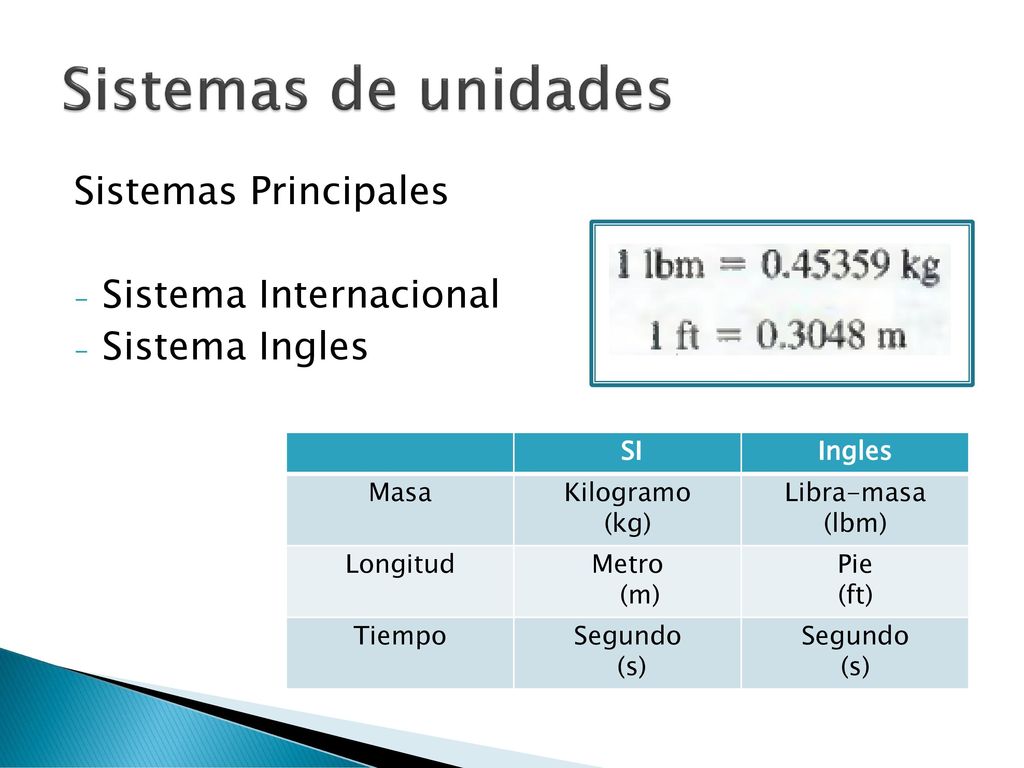 Sistemas de unidades

Sistemas Principales

- Sistema Internacional
- Sistema Ingles

1 lbm = 0.45359 kg
1 ft = 0.3048 m

| | SI | Ingles |
|---|---|---|
| Masa | Kilogramo (kg) | Libra-masa (lbm) |
| Longitud | Metro (m) | Pie (ft) |
| Tiempo | Segundo (s) | Segundo (s) |